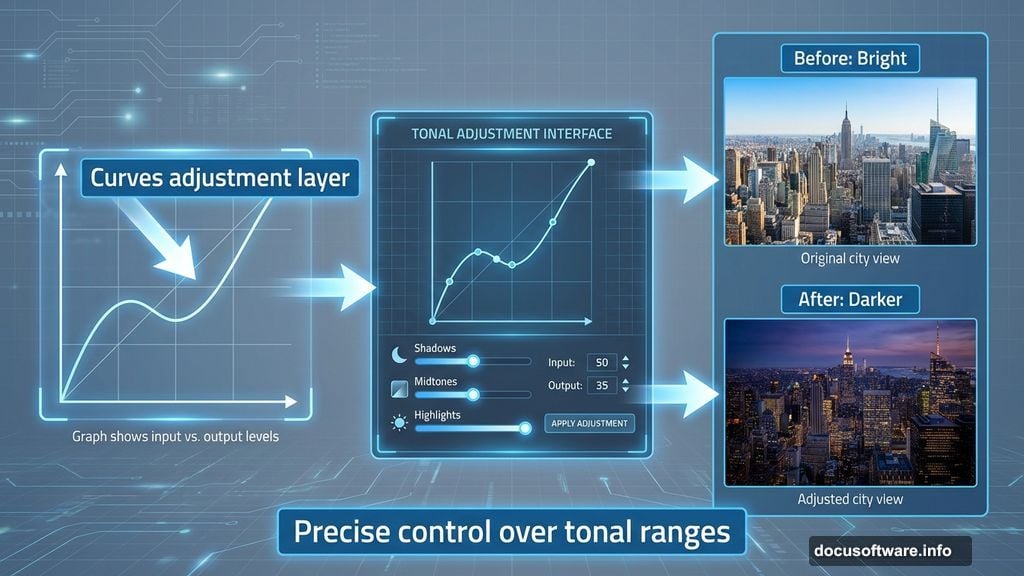 Curves adjustment layer

Graph shows input vs. output levels

TONAL ADJUSTMENT INTERFACE

Shadows

Midtones

Highlights

Input: 50

Output: 35

APPLY ADJUSTMENT

Before: Bright

Original city view

After: Darker

Adjusted city view

Precise control over tonal ranges

docusoftware.info